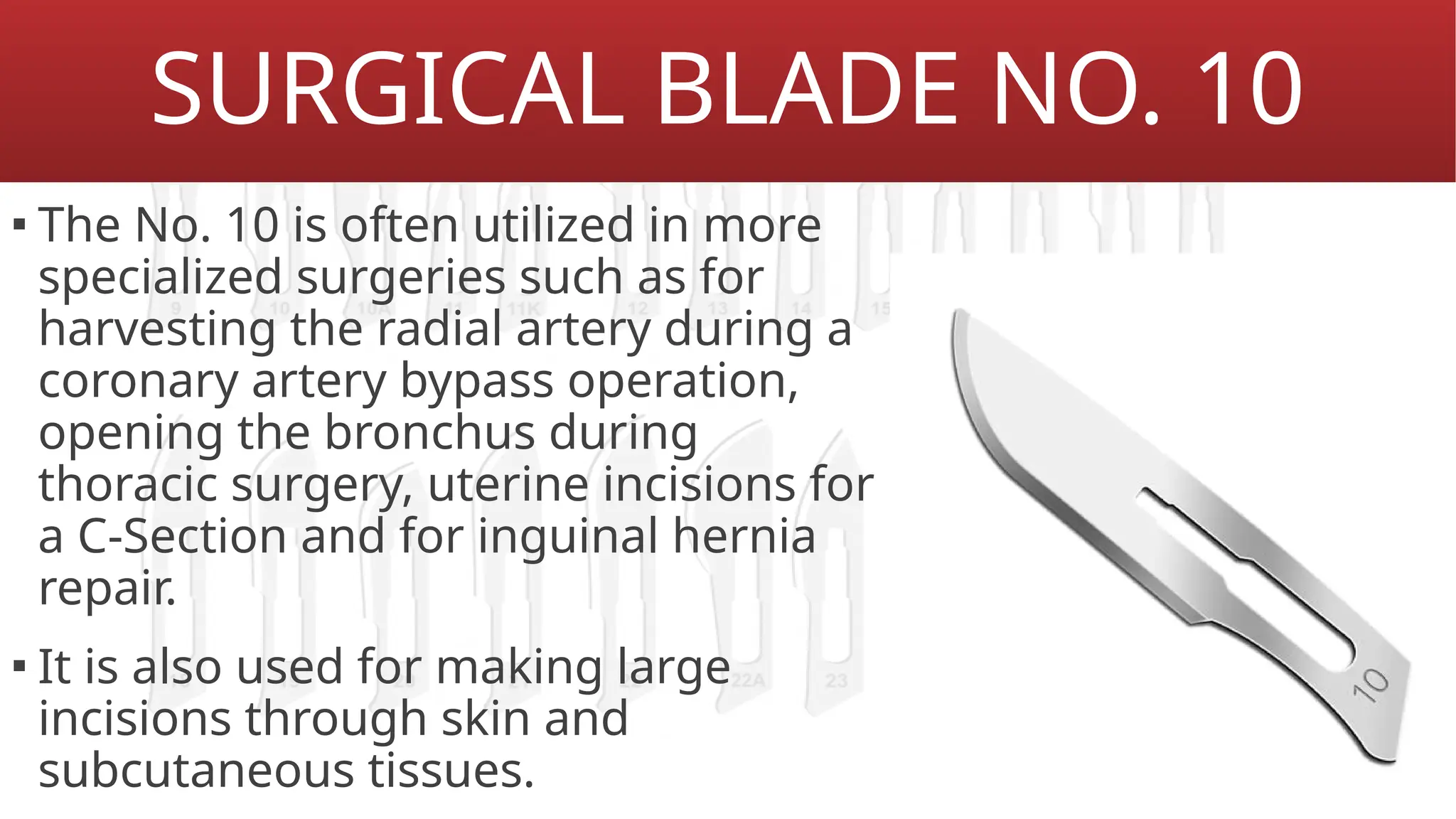 SURGICAL BLADE NO. 10

▪ The No. 10 is often utilized in more specialized surgeries such as for harvesting the radial artery during a coronary artery bypass operation, opening the bronchus during thoracic surgery, uterine incisions for a C-Section and for inguinal hernia repair.

▪ It is also used for making large incisions through skin and subcutaneous tissues.

9 10 10A 11 11K 12 13 14 15

22A 23

10